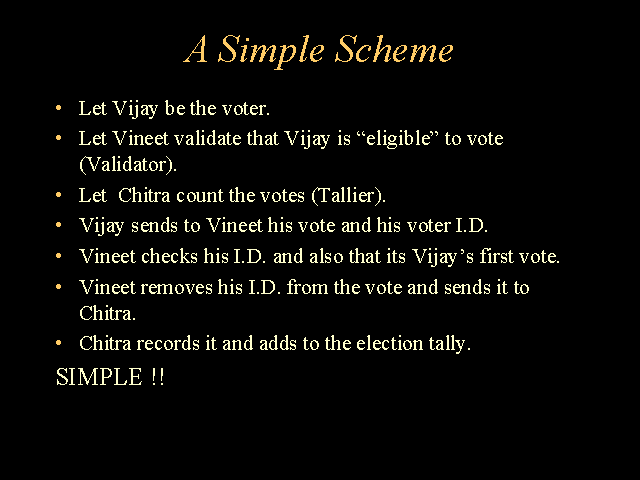 A Simple Scheme

• Let Vijay be the voter.
• Let Vineet validate that Vijay is “eligible” to vote (Validator).
• Let Chitra count the votes (Tallier).
• Vijay sends to Vineet his vote and his voter I.D.
• Vineet checks his I.D. and also that its Vijay’s first vote.
• Vineet removes his I.D. from the vote and sends it to Chitra.
• Chitra records it and adds to the election tally.

SIMPLE !!